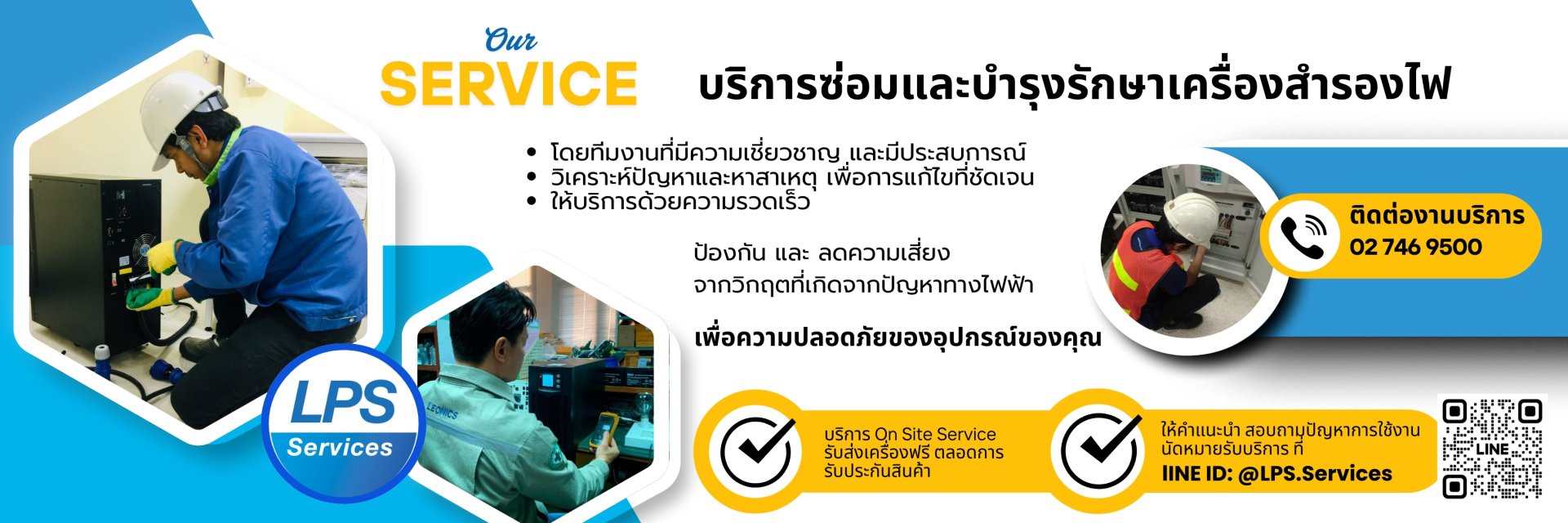 Our
SERVICE

บริการซ่อมและบำรุงรักษาเครื่องสำรองไฟ

• โดยทีมงานที่มีความเชี่ยวชาญ และมีประสบการณ์
• วิเคราะห์ปัญหาและหาสาเหตุ เพื่อการแก้ไขที่ชัดเจน
• ให้บริการด้วยความรวดเร็ว

ป้องกัน และ ลดความเสี่ยง
จากวิกฤตที่เกิดจากปัญหาทางไฟฟ้า

เพื่อความปลอดภัยของอุปกรณ์ของคุณ

ติดต่องานบริการ
02 746 9500

LPS
Services

LEONICS

บริการ On Site Service
รับส่งเครื่องฟรี ตลอดการ
รับประกันสินค้า

ให้คำแนะนำ สอบถามปัญหาการใช้งาน
นัดหมายรับบริการ ที่
lINE ID: @LPS.Services

LINE